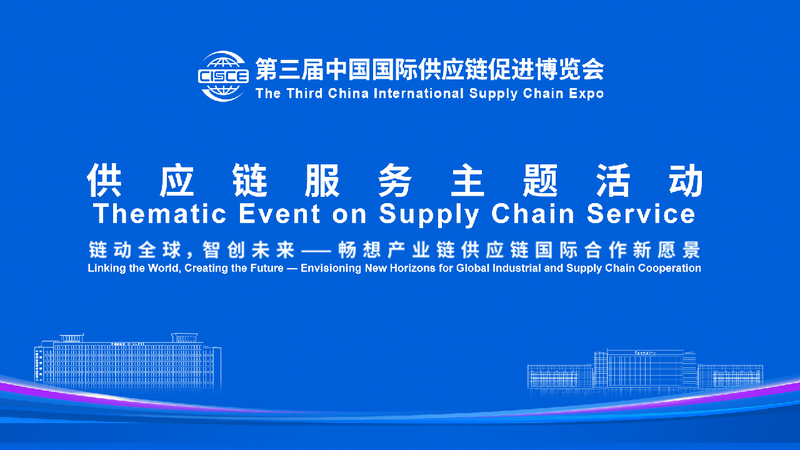 CISCE 第三届中国国际供应链促进博览会
The Third China International Supply Chain Expo

供应链服务主题活动
Thematic Event on Supply Chain Service

链动全球，智创未来——畅想产业链供应链国际合作新愿景
Linking the World, Creating the Future — Envisioning New Horizons for Global Industrial and Supply Chain Cooperation